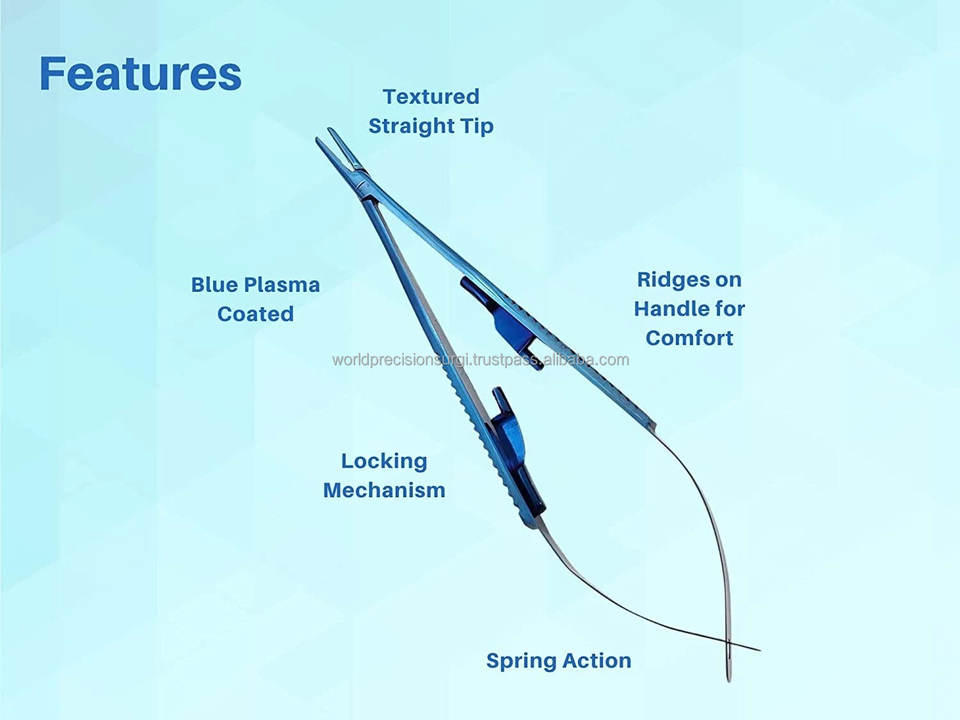 Features

Textured Straight Tip

Blue Plasma Coated

Ridges on Handle for Comfort

worldprecisionsurgi.trustpass.alibaba.com

Locking Mechanism

Spring Action